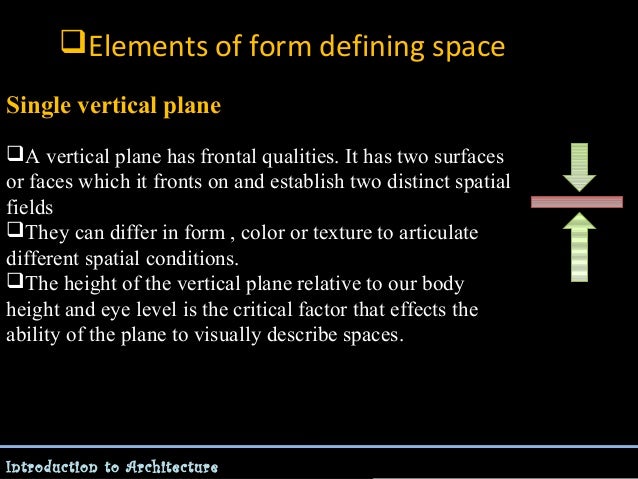 ❑Elements of form defining space

Single vertical plane

❑A vertical plane has frontal qualities. It has two surfaces or faces which it fronts on and establish two distinct spatial fields
❑They can differ in form , color or texture to articulate different spatial conditions.
❑The height of the vertical plane relative to our body height and eye level is the critical factor that effects the ability of the plane to visually describe spaces.

Introduction to Architecture